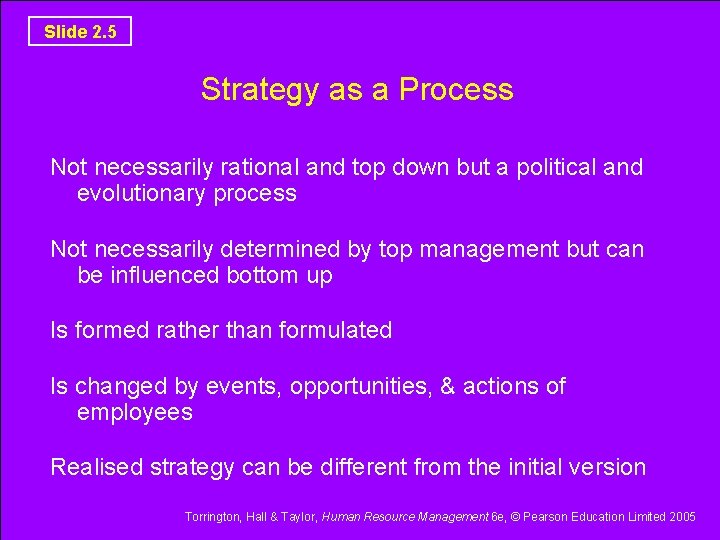 Slide 2.5

Strategy as a Process

Not necessarily rational and top down but a political and evolutionary process

Not necessarily determined by top management but can be influenced bottom up

Is formed rather than formulated

Is changed by events, opportunities, & actions of employees

Realised strategy can be different from the initial version

Torrington, Hall & Taylor, Human Resource Management 6e, © Pearson Education Limited 2005